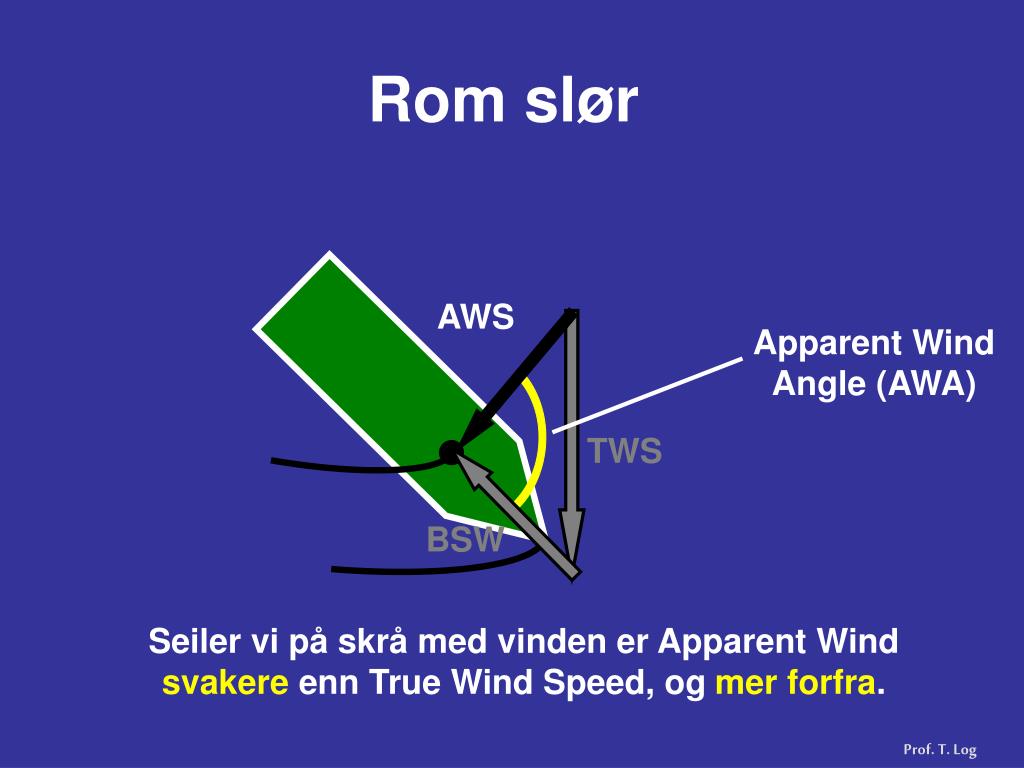 Rom slør

AWS

Apparent Wind Angle (AWA)

TWS

BSW

Seiler vi på skrå med vinden er Apparent Wind svakere enn True Wind Speed, og mer forfra.

Prof. T. Log